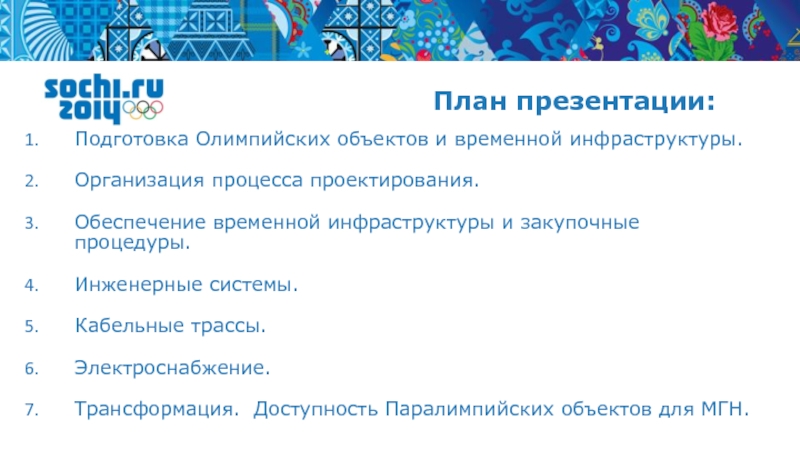 sochi.ru 2014

План презентации:

1. Подготовка Олимпийских объектов и временной инфраструктуры.

2. Организация процесса проектирования.

3. Обеспечение временной инфраструктуры и закупочные процедуры.

4. Инженерные системы.

5. Кабельные трассы.

6. Электроснабжение.

7. Трансформация. Доступность Паралимпийских объектов для МГН.